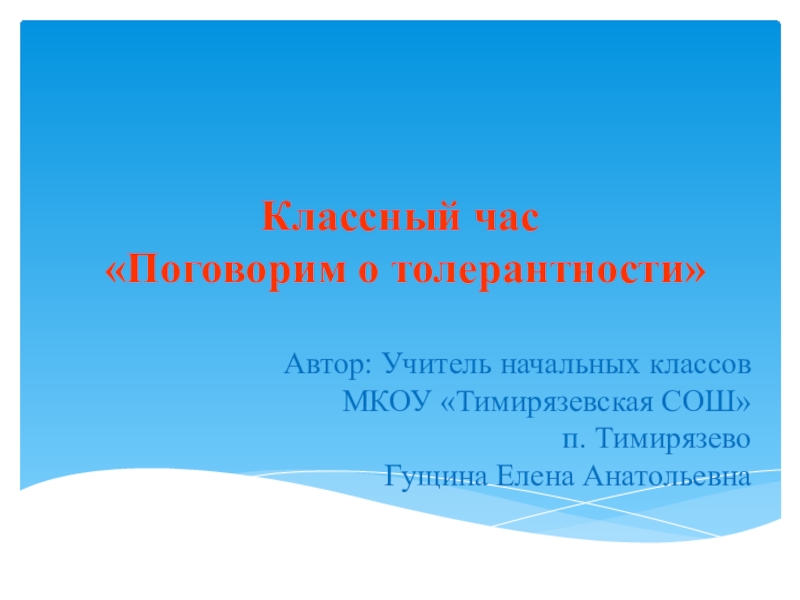 Классный час
«Поговорим о толерантности»

Автор: Учитель начальных классов
МКОУ «Тимирязевская СОШ»
п. Тимирязево
Гущина Елена Анатольевна